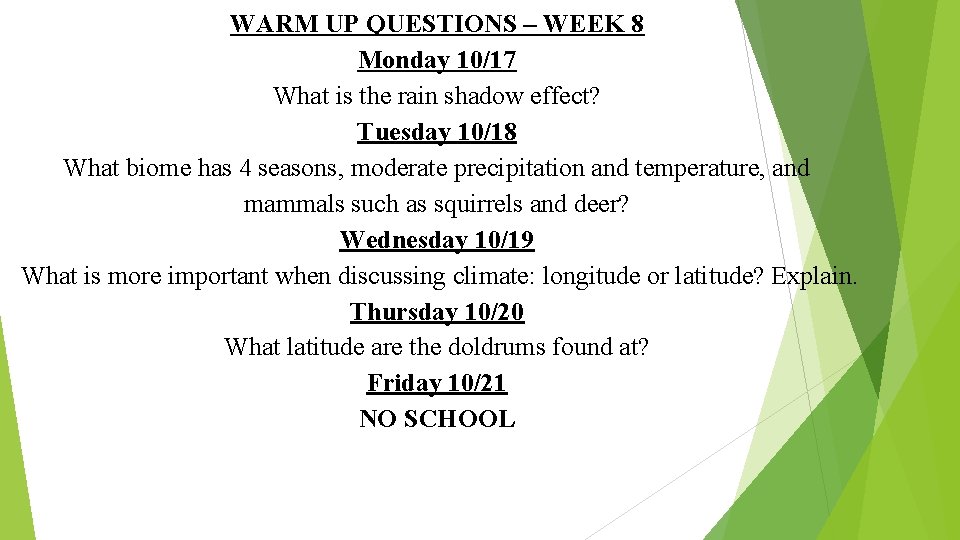 WARM UP QUESTIONS – WEEK 8

Monday 10/17

What is the rain shadow effect?

Tuesday 10/18

What biome has 4 seasons, moderate precipitation and temperature, and mammals such as squirrels and deer?

Wednesday 10/19

What is more important when discussing climate: longitude or latitude? Explain.

Thursday 10/20

What latitude are the doldrums found at?

Friday 10/21

NO SCHOOL